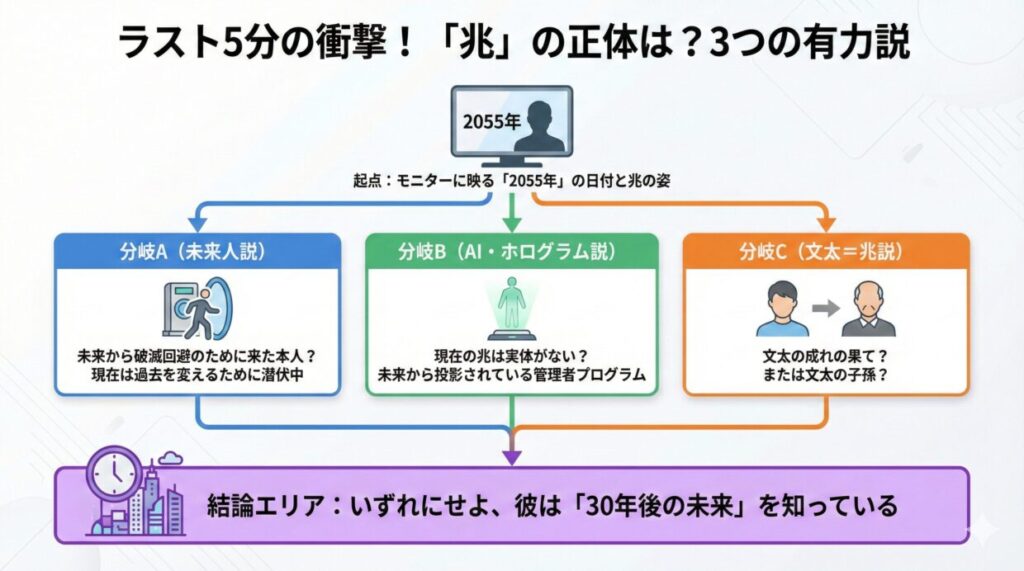 ラスト5分の衝撃！「兆」の正体は？3つの有力説

2055年

起点：モニターに映る「2055年」の日付と兆の姿

分岐A（未来人説）

未来から破滅回避のために来た本人？
現在は過去を変えるために潜伏中

分岐B（AI・ホログラム説）

現在の兆は実体がない？
未来から投影されている管理者プログラム

分岐C（文太＝兆説）

文太の成れの果て？
または文太の子孫？

結論エリア：いずれにせよ、彼は「30年後の未来」を知っている